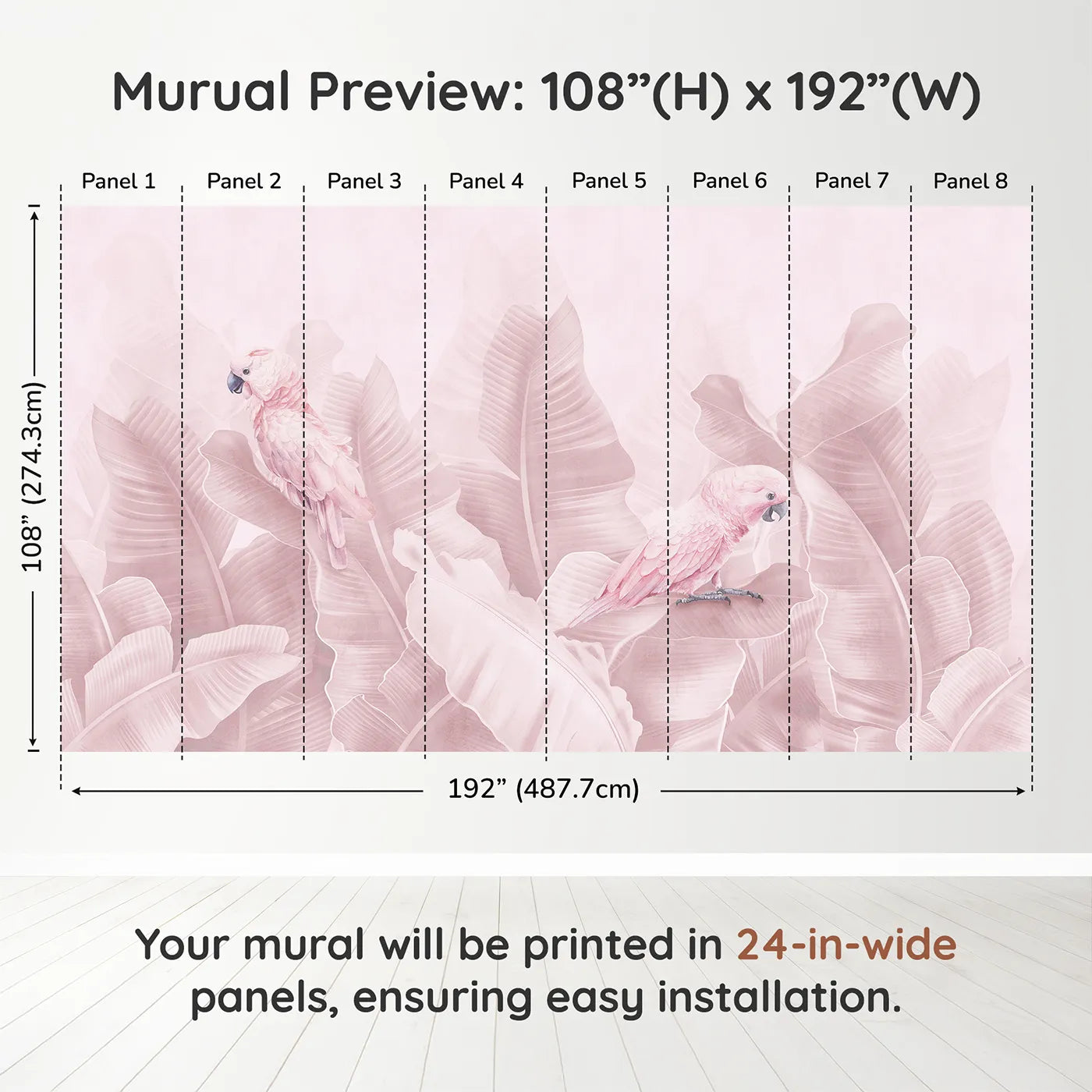 Murual Preview: 108”(H) x 192”(W)

Panel 1 Panel 2 Panel 3 Panel 4 Panel 5 Panel 6 Panel 7 Panel 8

108” (274.3cm)

192” (487.7cm)

Your mural will be printed in 24-in-wide panels, ensuring easy installation.